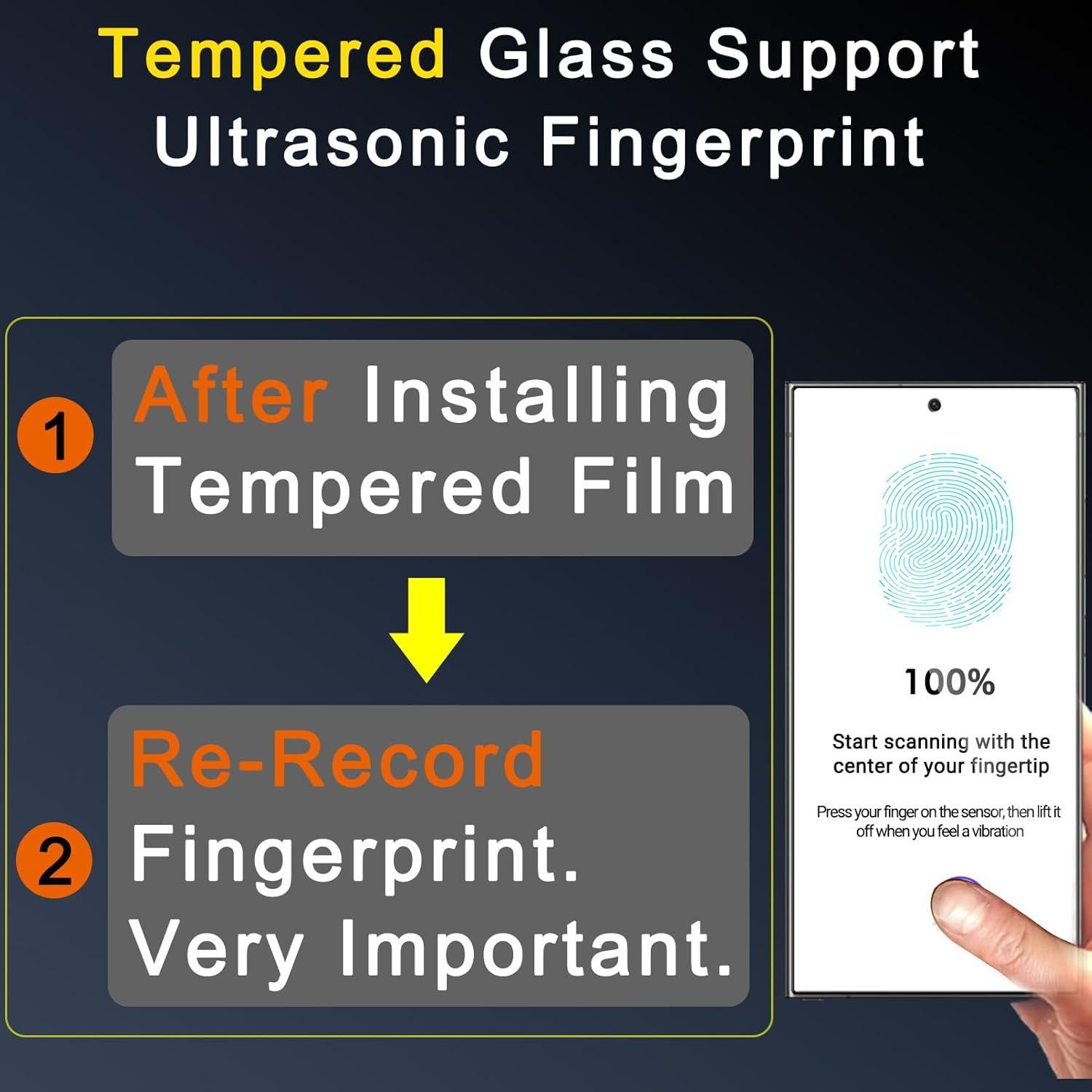 Tempered Glass Support Ultrasonic Fingerprint

1 After Installing Tempered Film

2 Re-Record Fingerprint. Very Important.

100%

Start scanning with the center of your fingertip

Press your finger on the sensor, then lift it off when you feel a vibration